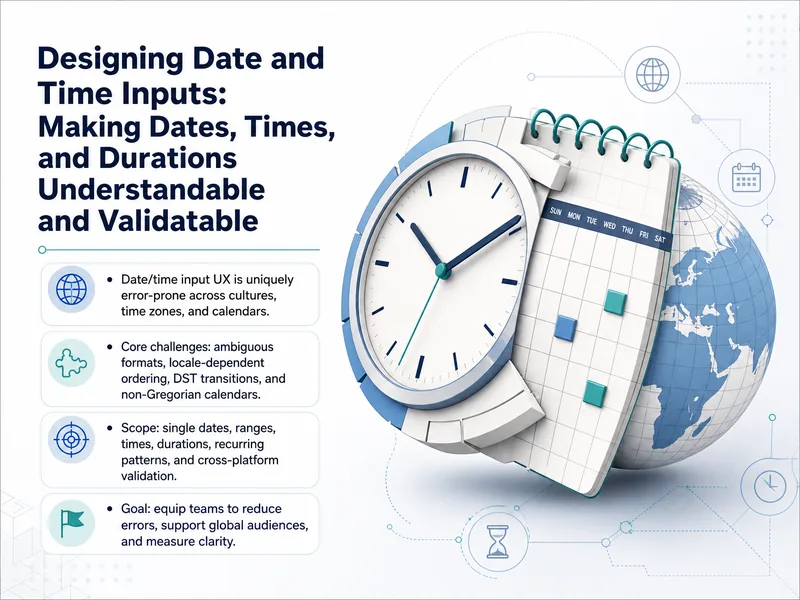 Designing Date and Time Inputs: Making Dates, Times, and Durations Understandable and Validatable

• Date/time input UX is uniquely error-prone across cultures, time zones, and calendars.

• Core challenges: ambiguous formats, locale-dependent ordering, DST transitions, and non-Gregorian calendars.

• Scope: single dates, ranges, times, durations, recurring patterns, and cross-platform validation.

• Goal: equip teams to reduce errors, support global audiences, and measure clarity.

SUN MON TUE WED THU FRI SAT